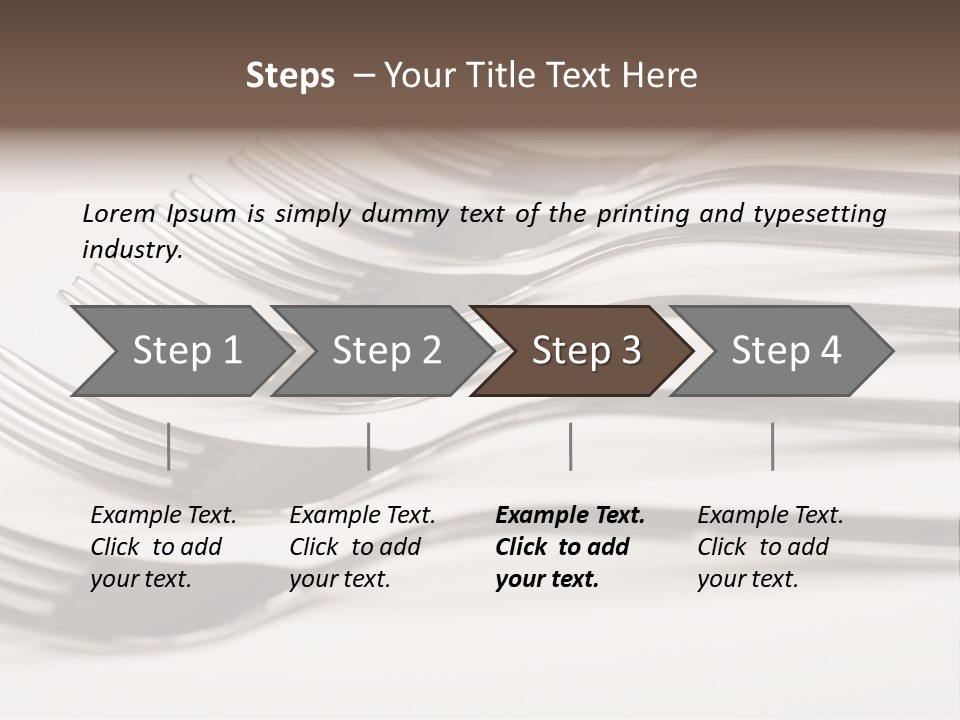 Steps – Your Title Text Here

Lorem Ipsum is simply dummy text of the printing and typesetting industry.

Step 1

Step 2

Step 3

Step 4

Example Text. Click to add your text.

Example Text. Click to add your text.

Example Text. Click to add your text.

Example Text. Click to add your text.